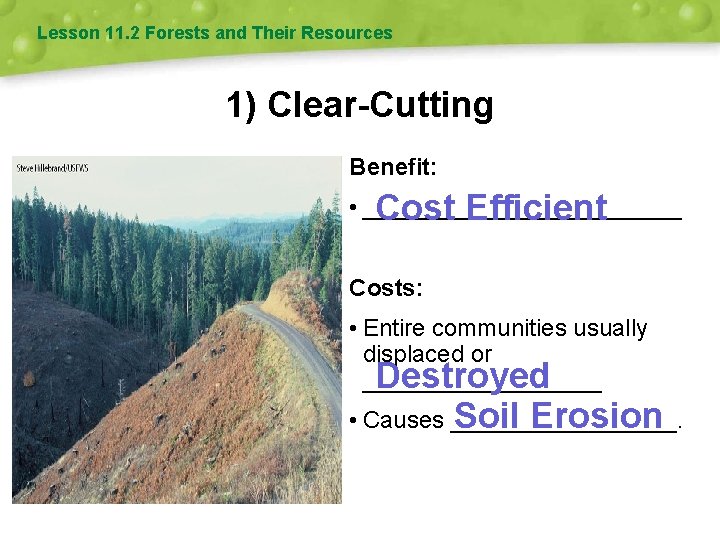 Lesson 11.2 Forests and Their Resources

1) Clear-Cutting

Steve Hillebrand/USFWS

Benefit:

• Cost Efficient

Costs:

• Entire communities usually displaced or Destroyed

• Causes Soil Erosion.